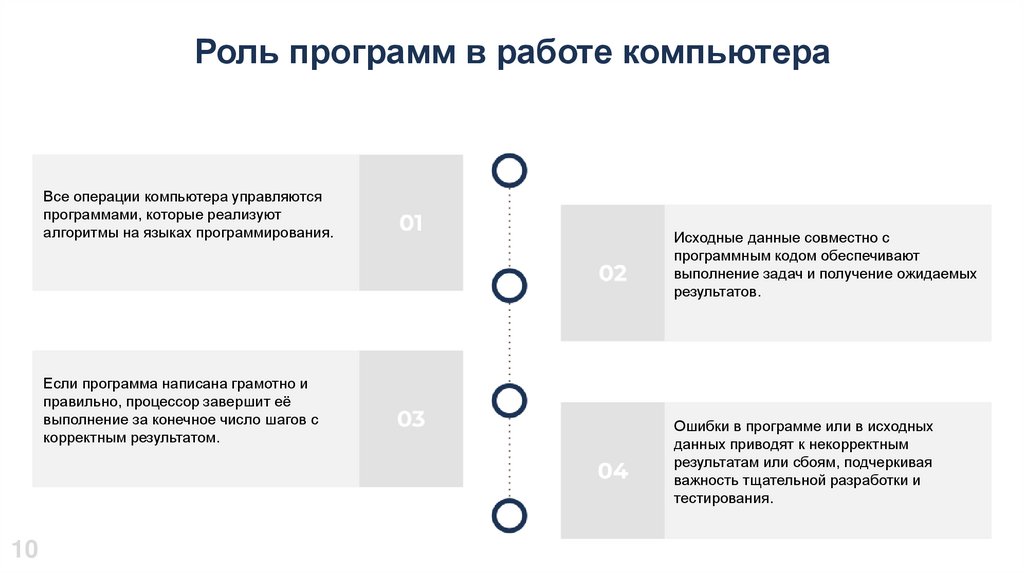 Роль программ в работе компьютера

Все операции компьютера управляются программами, которые реализуют алгоритмы на языках программирования.

01

02

Исходные данные совместно с программным кодом обеспечивают выполнение задач и получение ожидаемых результатов.

Если программа написана грамотно и правильно, процессор завершит её выполнение за конечное число шагов с корректным результатом.

03

04

Ошибки в программе или в исходных данных приводят к некорректным результатам или сбоям, подчеркивая важность тщательной разработки и тестирования.

10